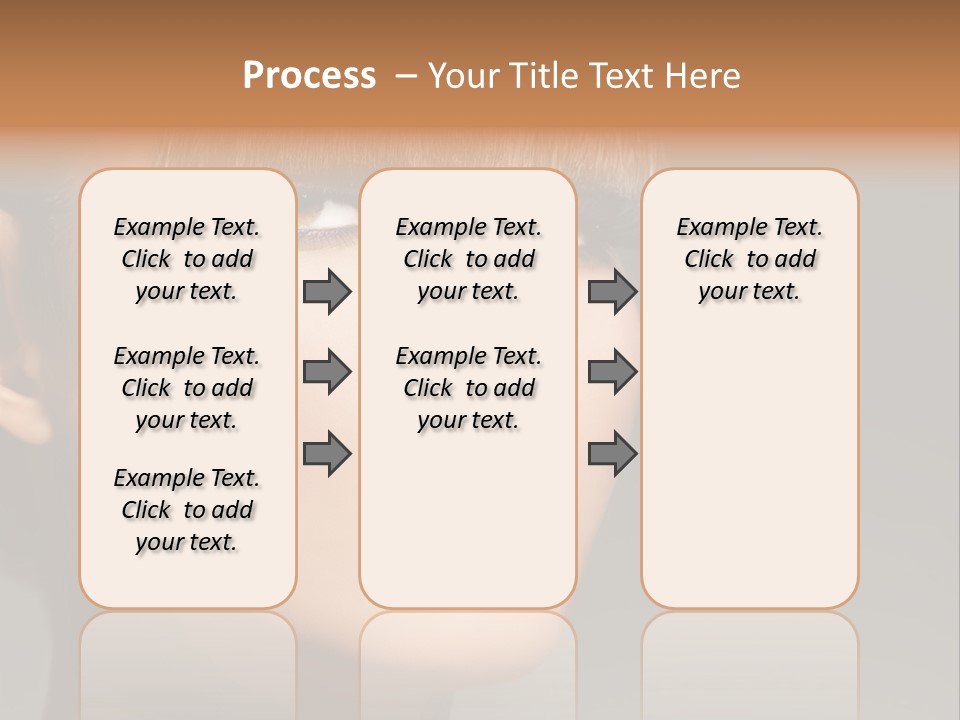 Process – Your Title Text Here

Example Text. Click to add your text.

Example Text. Click to add your text.

Example Text. Click to add your text.

Example Text. Click to add your text.

Example Text. Click to add your text.

Example Text. Click to add your text.